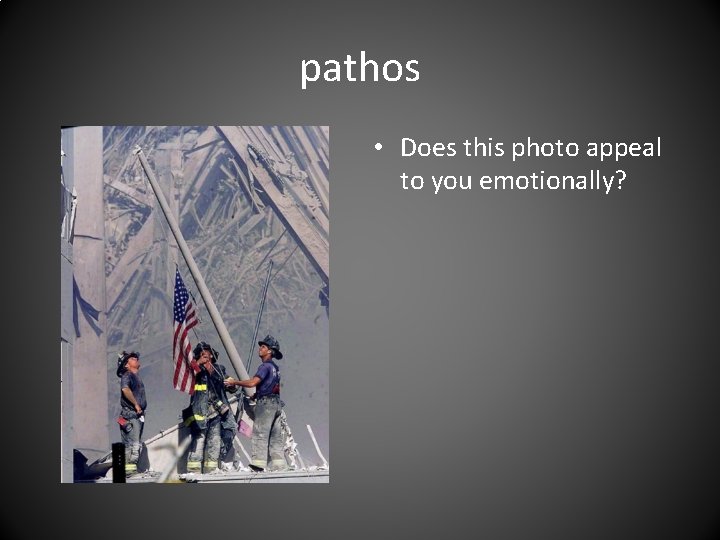 pathos

• Does this photo appeal to you emotionally?